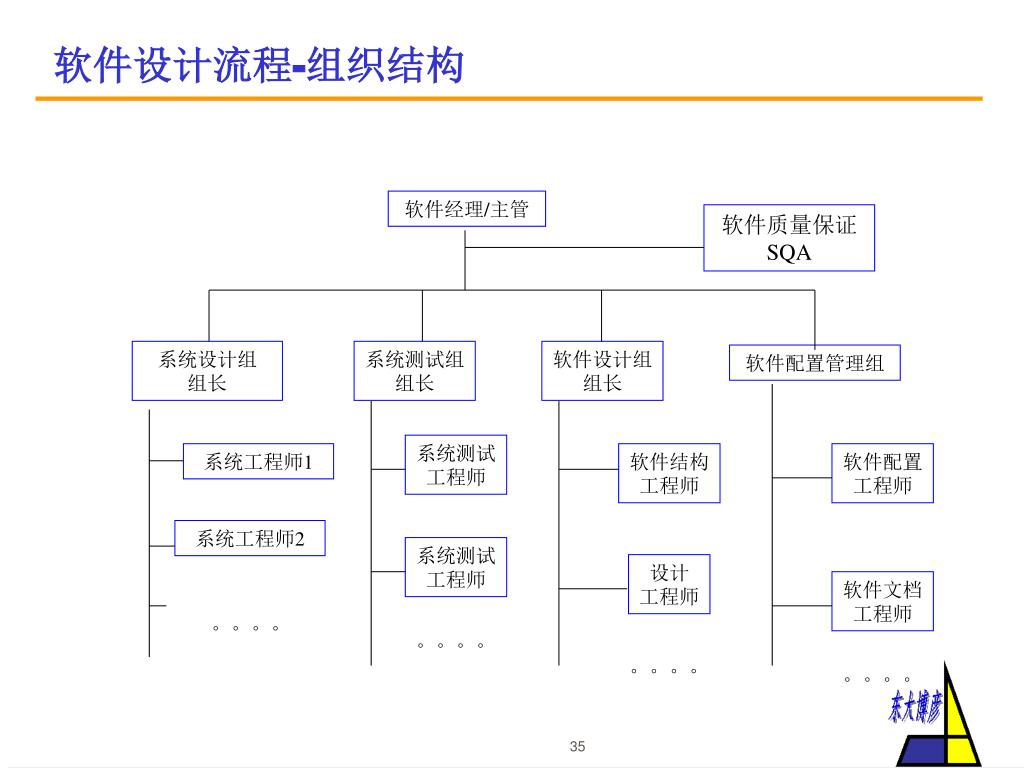 软件设计流程-组织结构

软件经理/主管

软件质量保证
SQA

系统设计组
组长

系统测试组
组长

软件设计组
组长

软件配置管理组

系统工程师1

系统工程师2

。。。。

系统测试
工程师

系统测试
工程师

。。。。

软件结构
工程师

设计
工程师

。。。。

软件配置
工程师

软件文档
工程师

。。。。

东大博彦

35